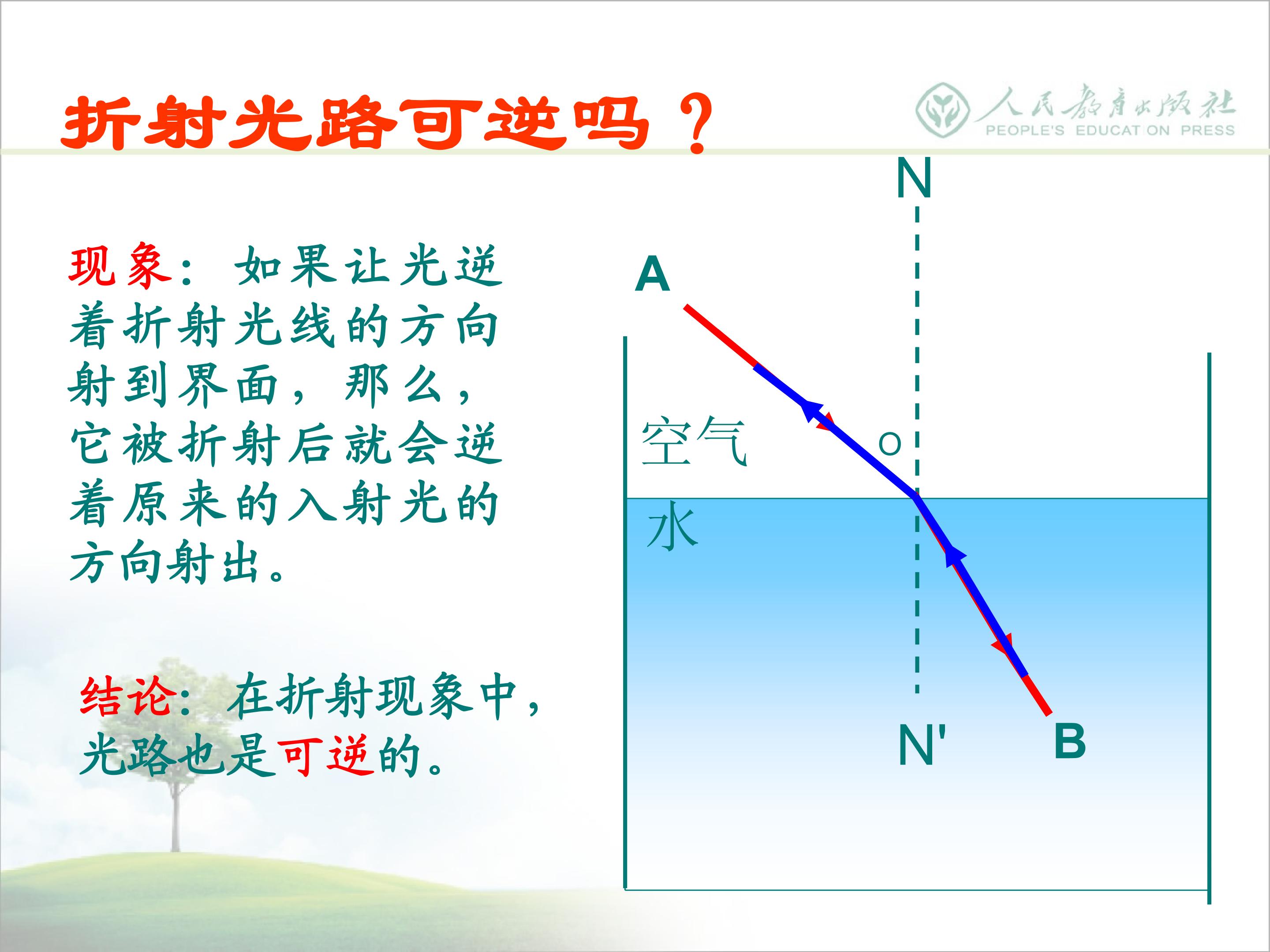 折射光路可逆吗？

人民教育出版社
PEOPLE'S EDUCATION PRESS

现象：如果让光逆着折射光线的方向射到界面，那么，它被折射后就会逆着原来的入射光的方向射出。

结论：在折射现象中，光路也是可逆的。

N
A
空气
O
水
N'
B